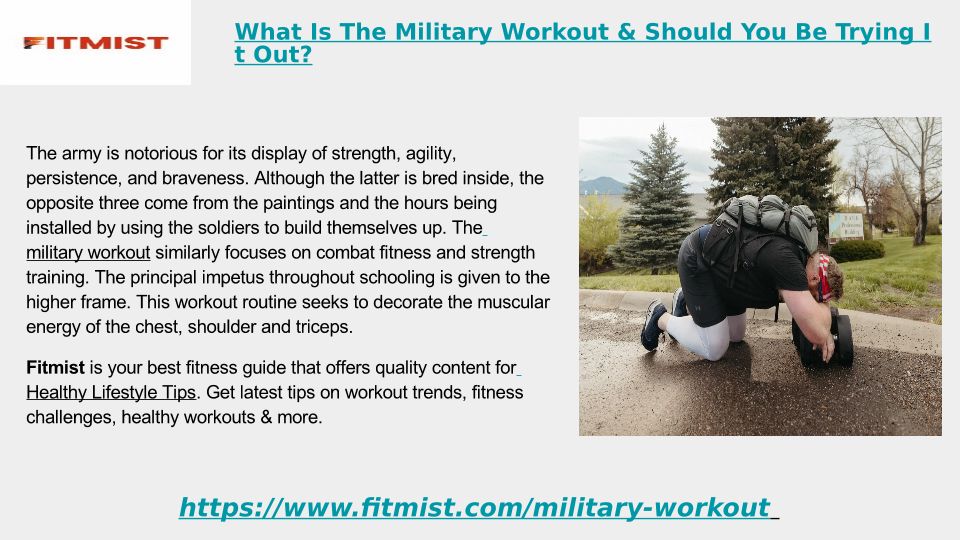 FITMIST

What Is The Military Workout & Should You Be Trying It Out?

The army is notorious for its display of strength, agility, persistence, and braveness. Although the latter is bred inside, the opposite three come from the paintings and the hours being installed by using the soldiers to build themselves up. The military workout similarly focuses on combat fitness and strength training. The principal impetus throughout schooling is given to the higher frame. This workout routine seeks to decorate the muscular energy of the chest, shoulder and triceps.

Fitmist is your best fitness guide that offers quality content for Healthy Lifestyle Tips. Get latest tips on workout trends, fitness challenges, healthy workouts & more.

https://www.fitmist.com/military-workout